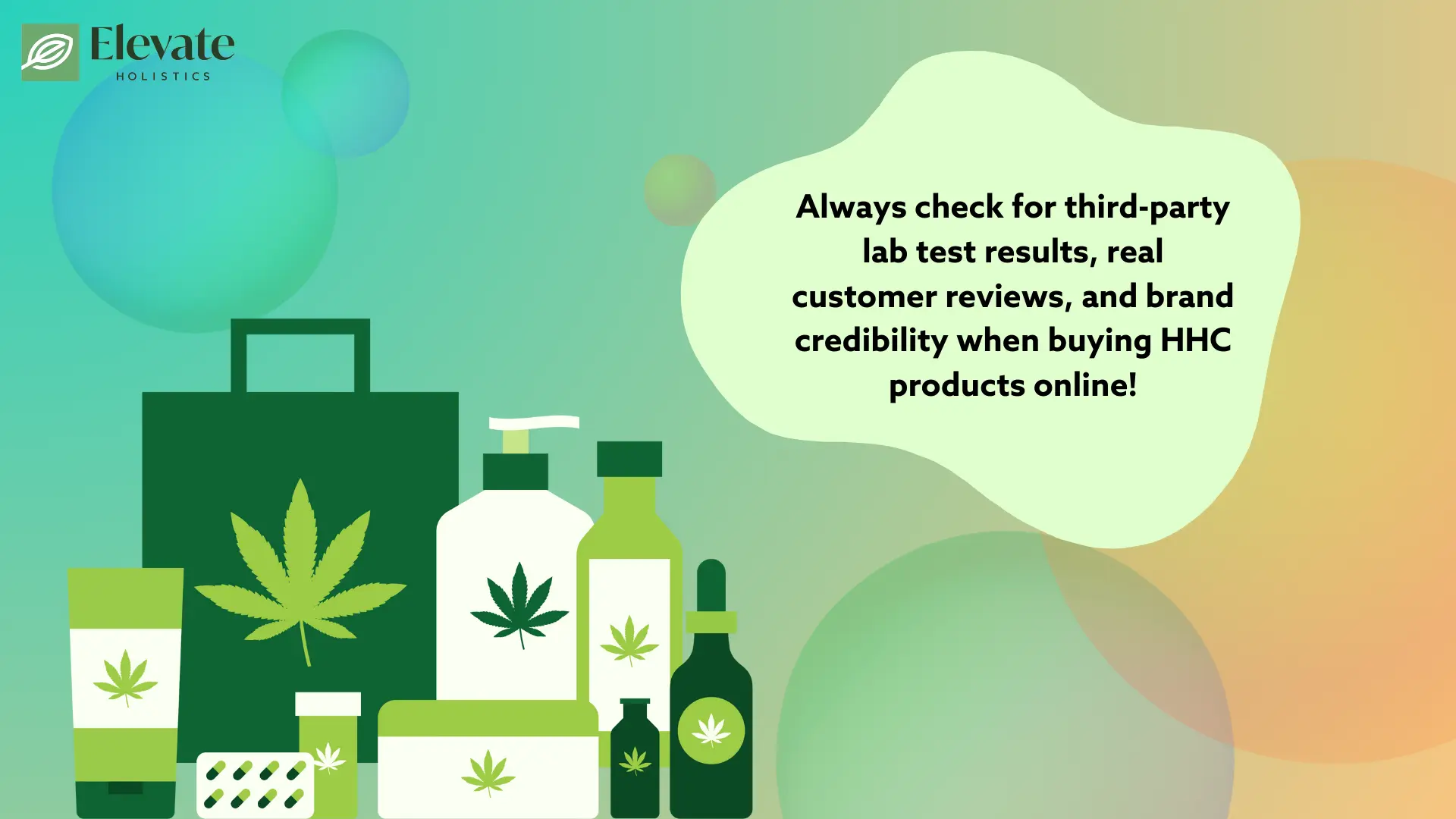 Elevate
HOLISTICS

Always check for third-party lab test results, real customer reviews, and brand credibility when buying HHC products online!